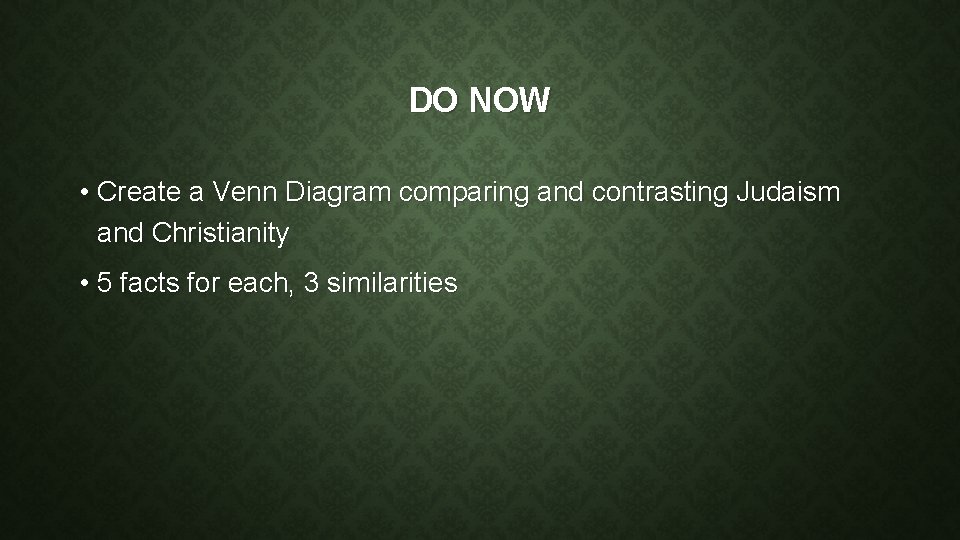 DO NOW

• Create a Venn Diagram comparing and contrasting Judaism and Christianity

• 5 facts for each, 3 similarities